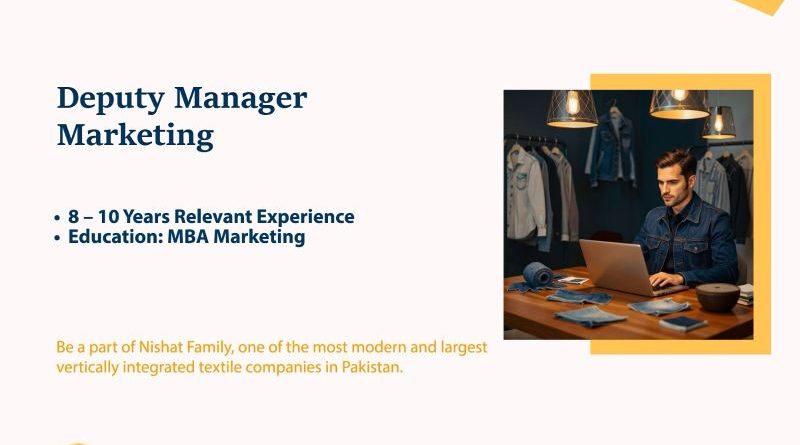 Deputy Manager Marketing

• 8 – 10 Years Relevant Experience
• Education: MBA Marketing

Be a part of Nishat Family, one of the most modern and largest vertically integrated textile companies in Pakistan.